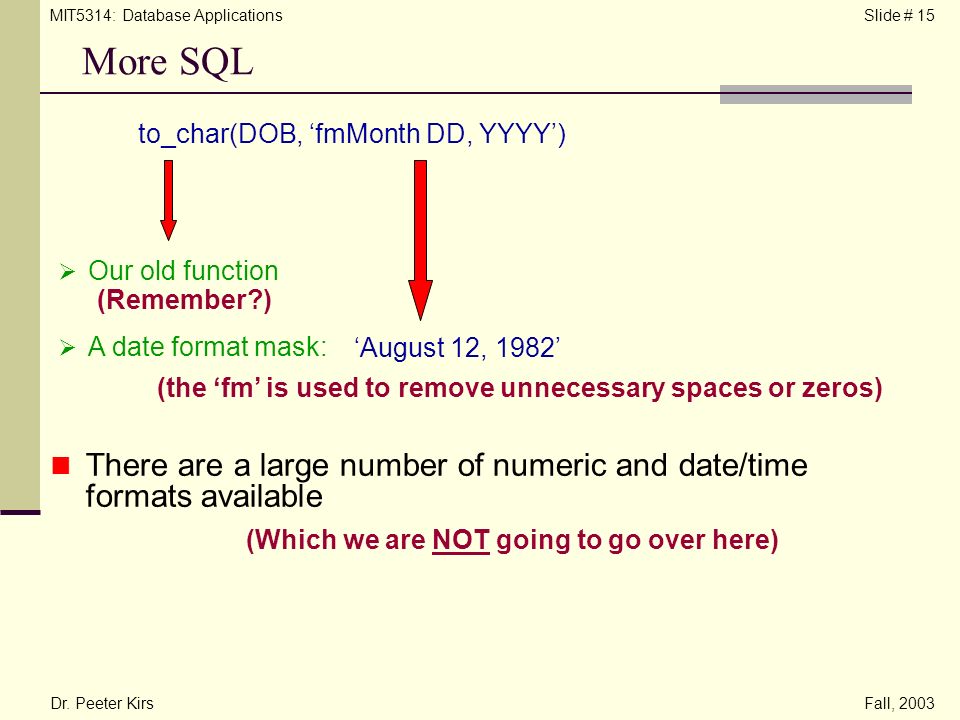 MIT5314: Database Applications

Slide # 15

More SQL

to_char(DOB, ‘fmMonth DD, YYYY’)

➢ Our old function
(Remember?)

➢ A date format mask: ‘August 12, 1982’
(the ‘fm’ is used to remove unnecessary spaces or zeros)

■ There are a large number of numeric and date/time formats available
(Which we are NOT going to go over here)

Dr. Peeter Kirs

Fall, 2003